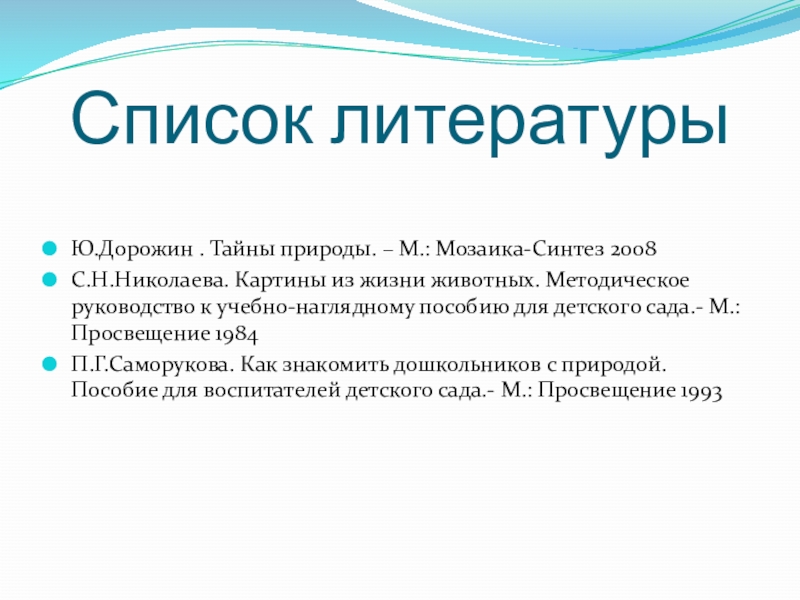 Список литературы

Ю.Дорожин . Тайны природы. – М.: Мозаика-Синтез 2008

С.Н.Николаева. Картины из жизни животных. Методическое руководство к учебно-наглядному пособию для детского сада.- М.: Просвещение 1984

П.Г.Саморукова. Как знакомить дошкольников с природой. Пособие для воспитателей детского сада.- М.: Просвещение 1993